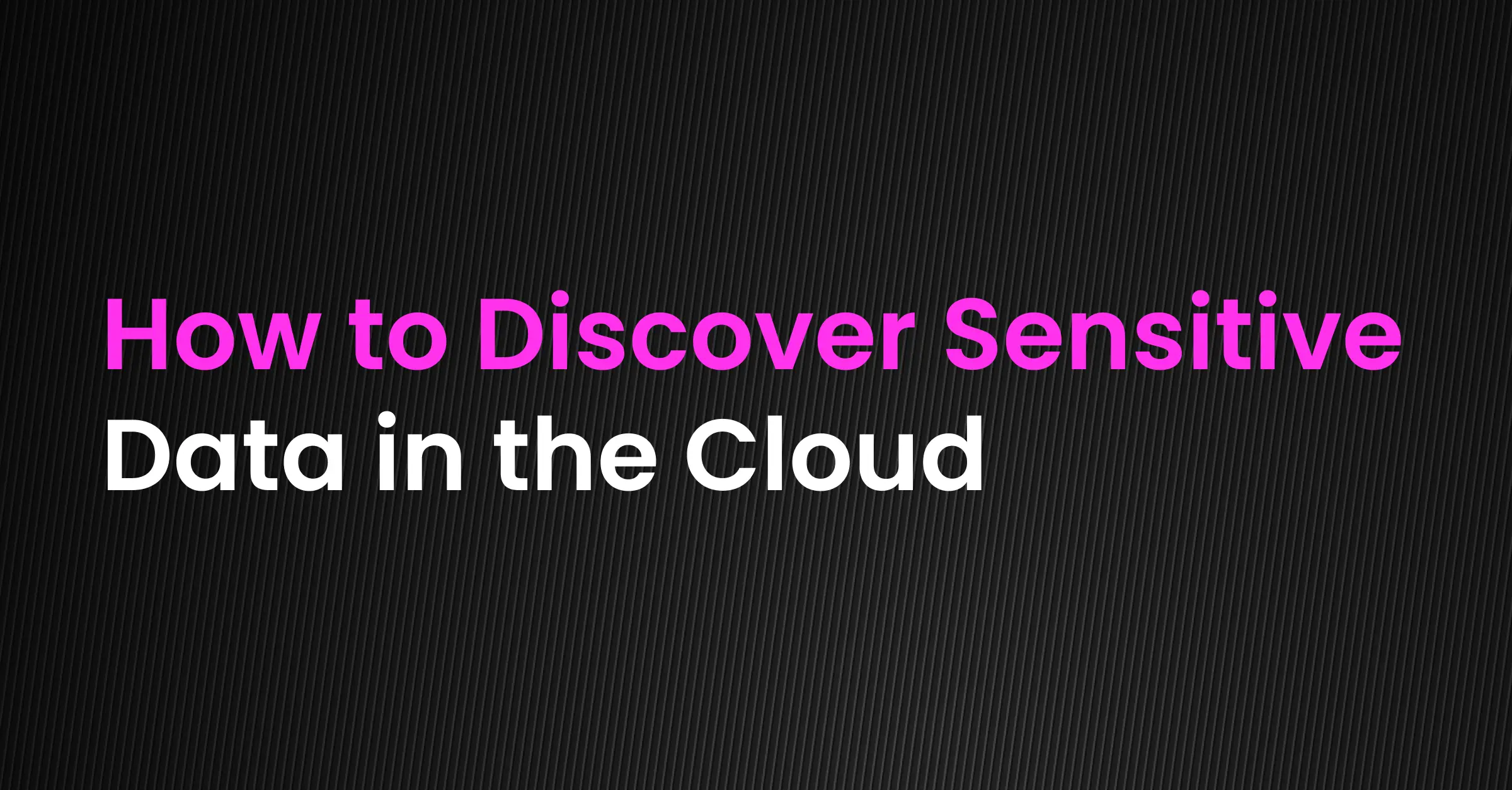 How to Discover Sensitive Data in the Cloud